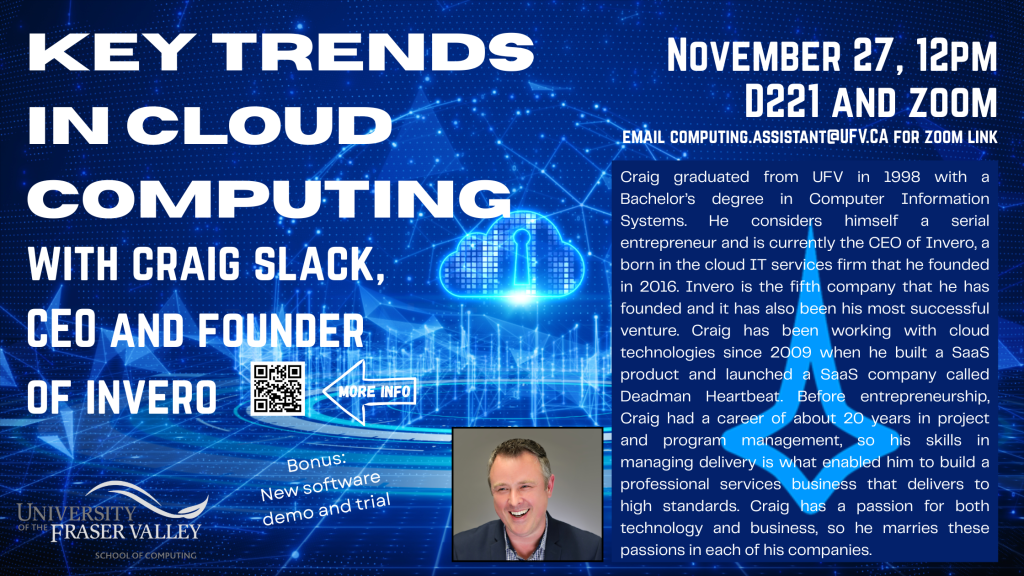 KEY TRENDS IN CLOUD COMPUTING

WITH CRAIG SLACK, CEO AND FOUNDER OF INVERO

MORE INFO

Bonus: New software demo and trial

UNIVERSITY OF THE FRASER VALLEY
SCHOOL OF COMPUTING

NOVEMBER 27, 12PM
D221 AND ZOOM
EMAIL COMPUTING.ASSISTANT@UFV.CA FOR ZOOM LINK

Craig graduated from UFV in 1998 with a Bachelor's degree in Computer Information Systems. He considers himself a serial entrepreneur and is currently the CEO of Invero, a born in the cloud IT services firm that he founded in 2016. Invero is the fifth company that he has founded and it has also been his most successful venture. Craig has been working with cloud technologies since 2009 when he built a SaaS product and launched a SaaS company called Deadman Heartbeat. Before entrepreneurship, Craig had a career of about 20 years in project and program management, so his skills in managing delivery is what enabled him to build a professional services business that delivers to high standards. Craig has a passion for both technology and business, so he marries these passions in each of his companies.